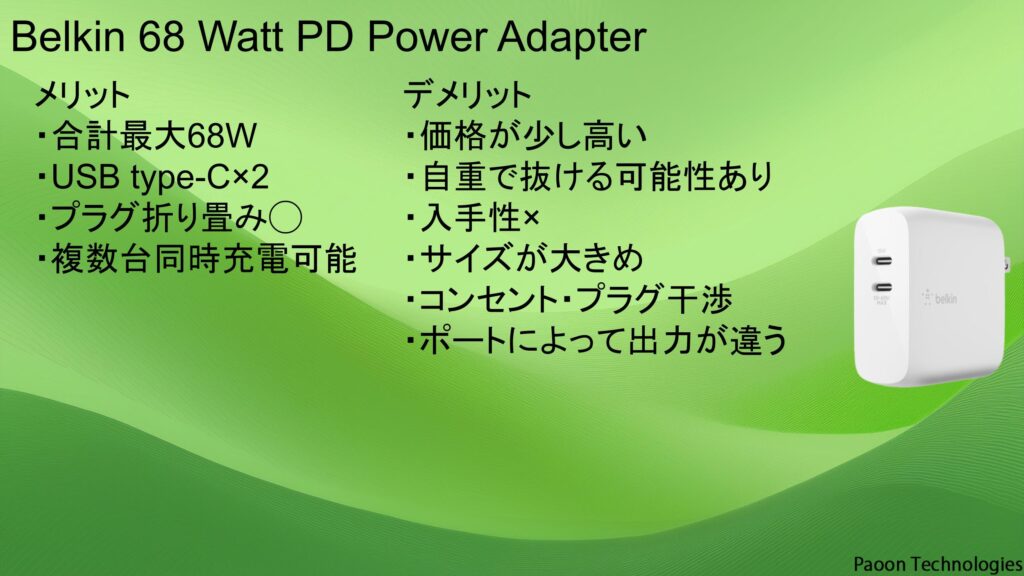 Belkin 68 Watt PD Power Adapter

メリット
・合計最大68W
・USB type-C×2
・プラグ折り畳み◯
・複数台同時充電可能

デメリット
・価格が少し高い
・自重で抜ける可能性あり
・入手性×
・サイズが大きめ
・コンセント・プラグ干渉
・ポートによって出力が違う

belkin

Paoon Technologies